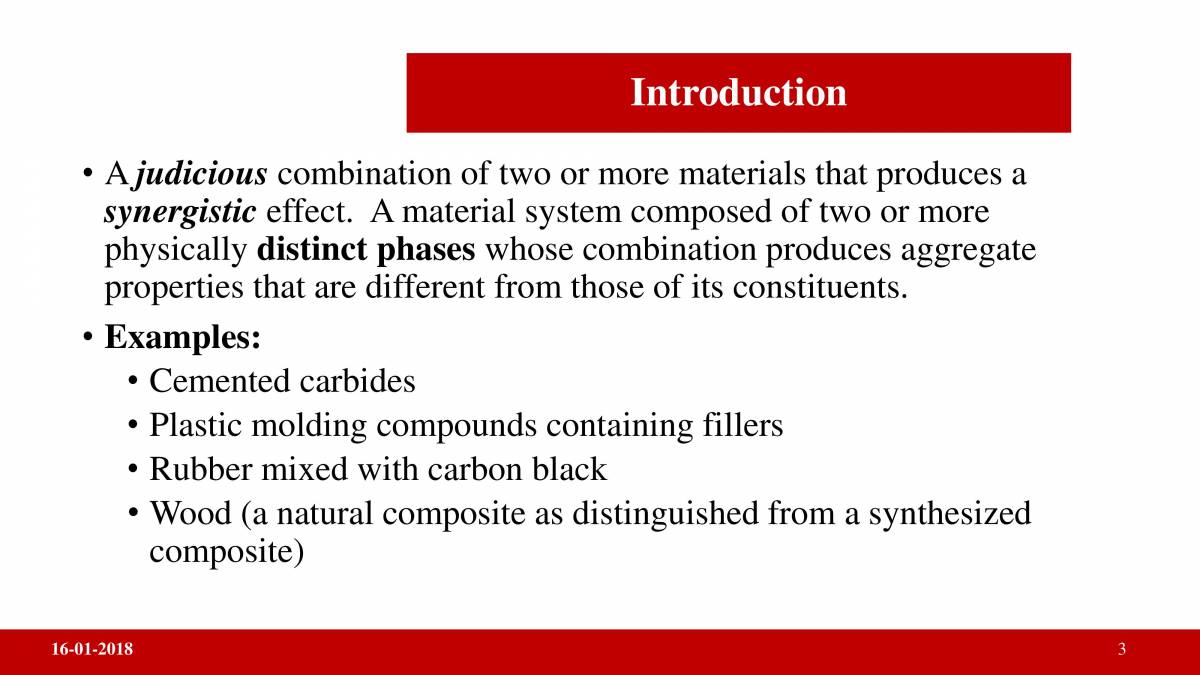 Introduction

• A judicious combination of two or more materials that produces a synergistic effect. A material system composed of two or more physically distinct phases whose combination produces aggregate properties that are different from those of its constituents.

• Examples:
  • Cemented carbides
  • Plastic molding compounds containing fillers
  • Rubber mixed with carbon black
  • Wood (a natural composite as distinguished from a synthesized composite)

16-01-2018

3